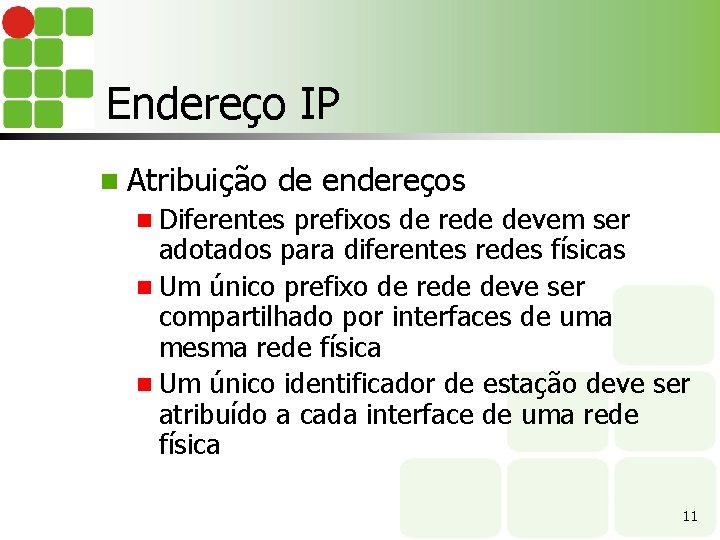 Endereço IP

Atribuição de endereços

Diferentes prefixos de rede devem ser adotados para diferentes redes físicas

Um único prefixo de rede deve ser compartilhado por interfaces de uma mesma rede física

Um único identificador de estação deve ser atribuído a cada interface de uma rede física

11